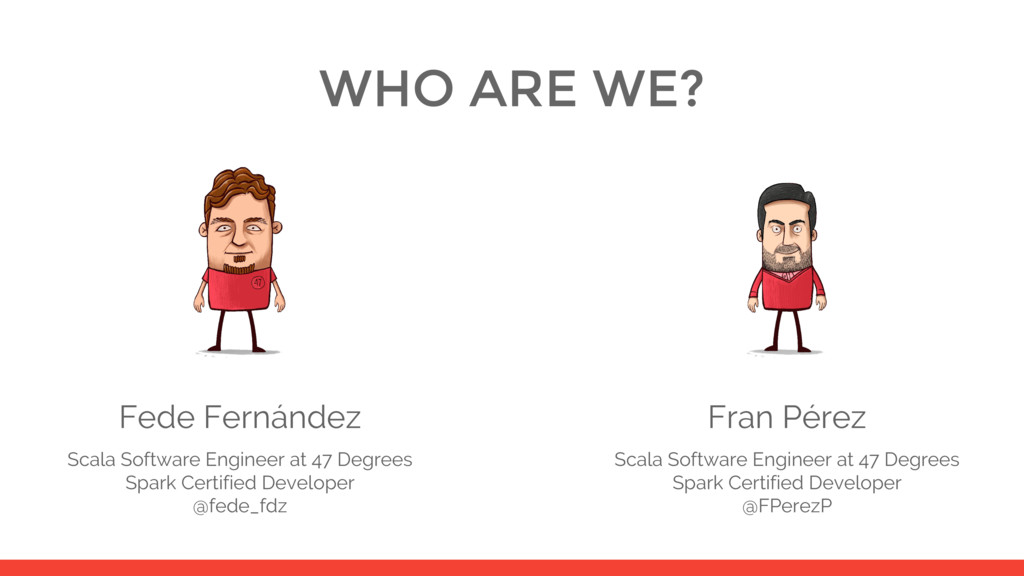 WHO ARE WE?

47

Fede Fernández

Scala Software Engineer at 47 Degrees
Spark Certified Developer
@fede_fdz

Fran Pérez

Scala Software Engineer at 47 Degrees
Spark Certified Developer
@FPerezP